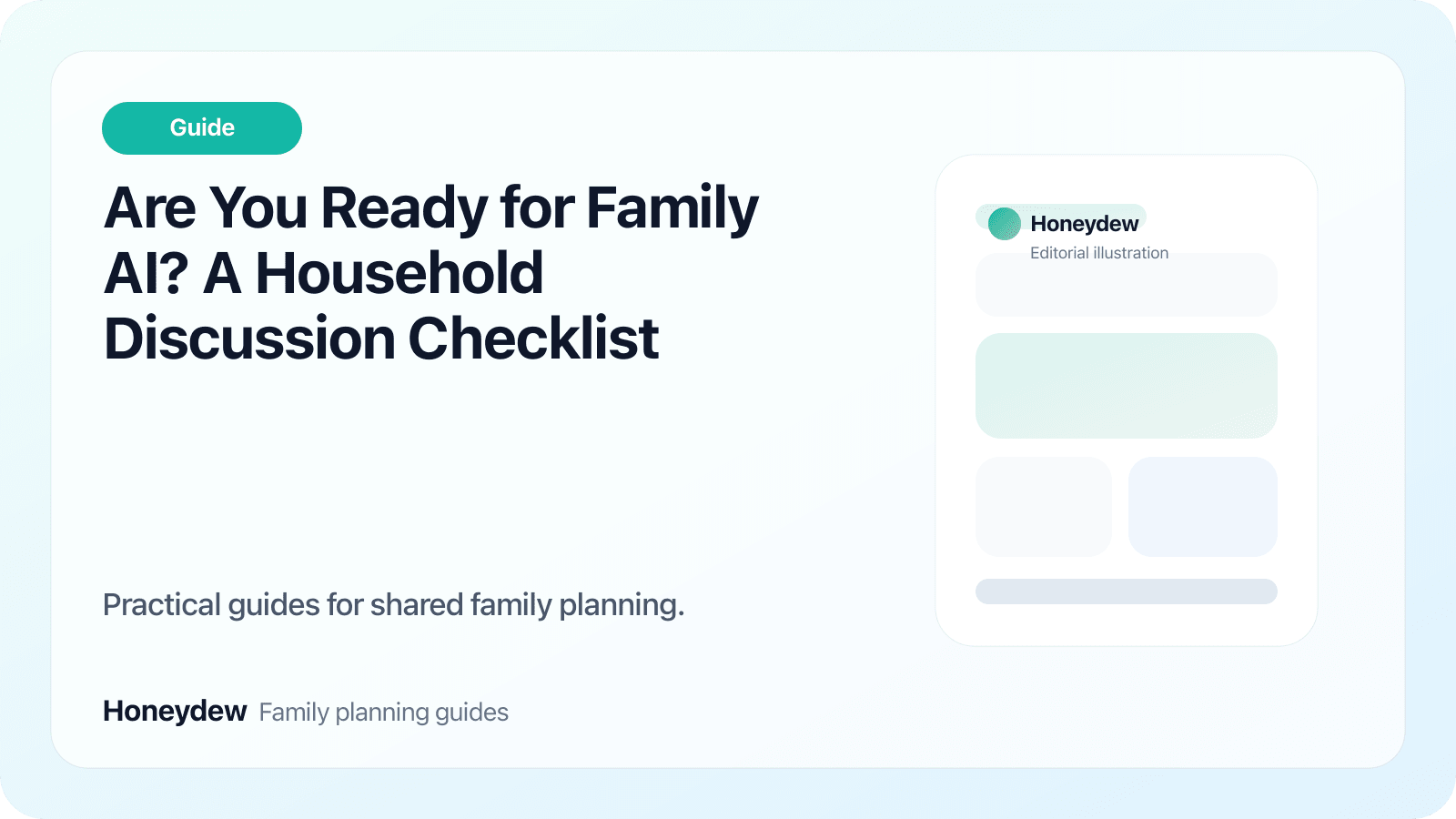 Guide

Are You Ready for Family AI? A Household Discussion Checklist

Practical guides for shared family planning.

Honeydew Family planning guides

Honeydew
Editorial illustration